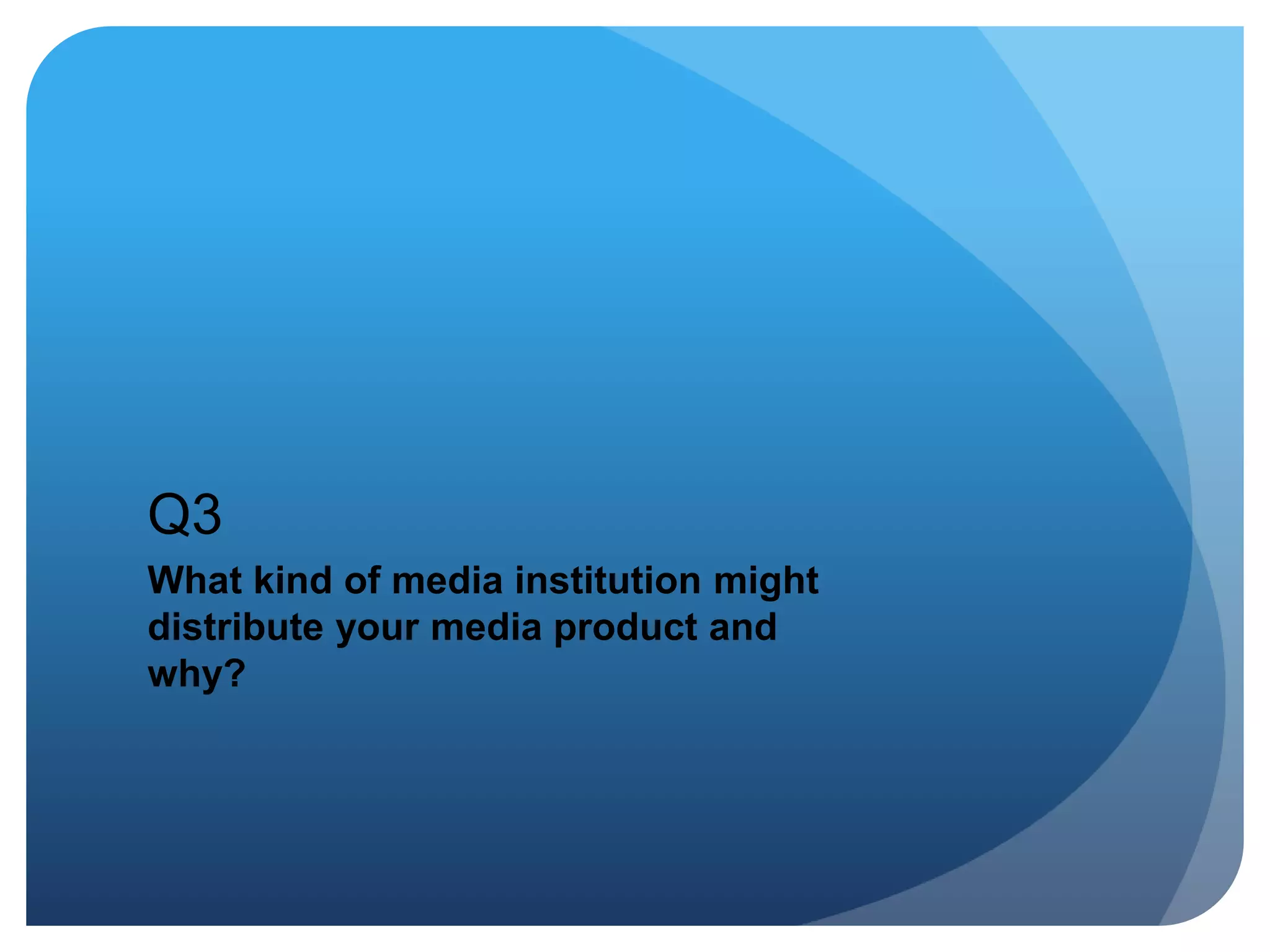 Q3

What kind of media institution might distribute your media product and why?